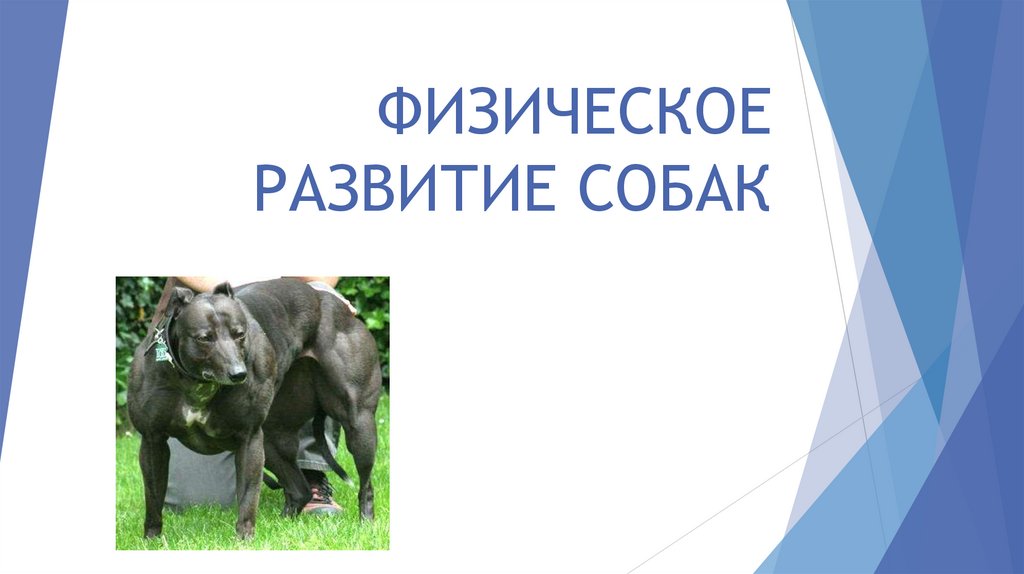 ФИЗИЧЕСКОЕ РАЗВИТИЕ СОБАК